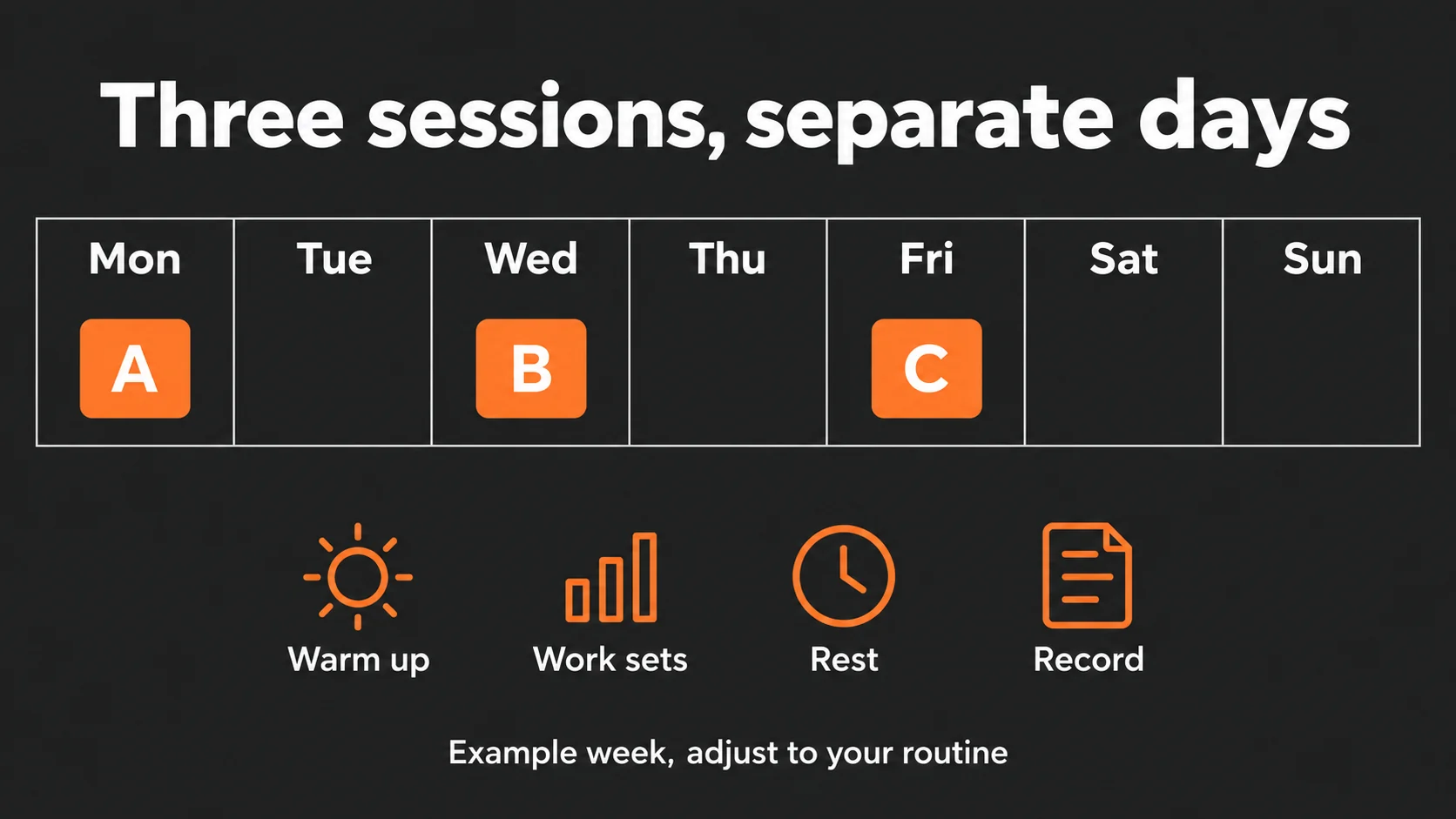 Three sessions, separate days

| Mon | Tue | Wed | Thu | Fri | Sat | Sun |
|---|---|---|---|---|---|---|
| A |  | B |  | C |  |  |

Warm up

Work sets

Rest

Record

Example week, adjust to your routine